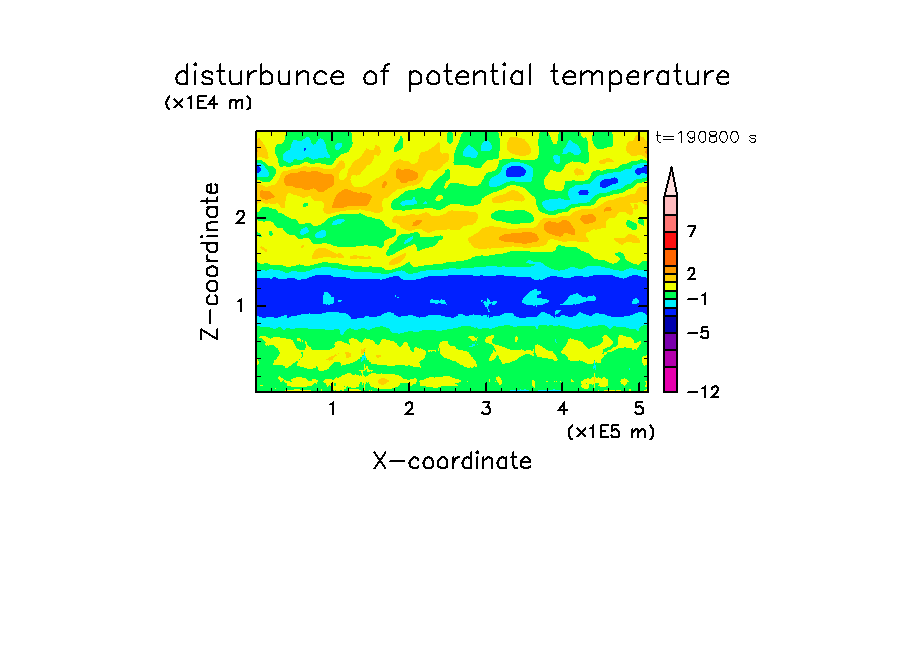 disturbunce of potential temperature

(x1E4 m)

t=190800 s

Z-coordinate

2

1

7

2

−1

−5

−12

1 2 3 4 5

(x1E5 m)

X-coordinate